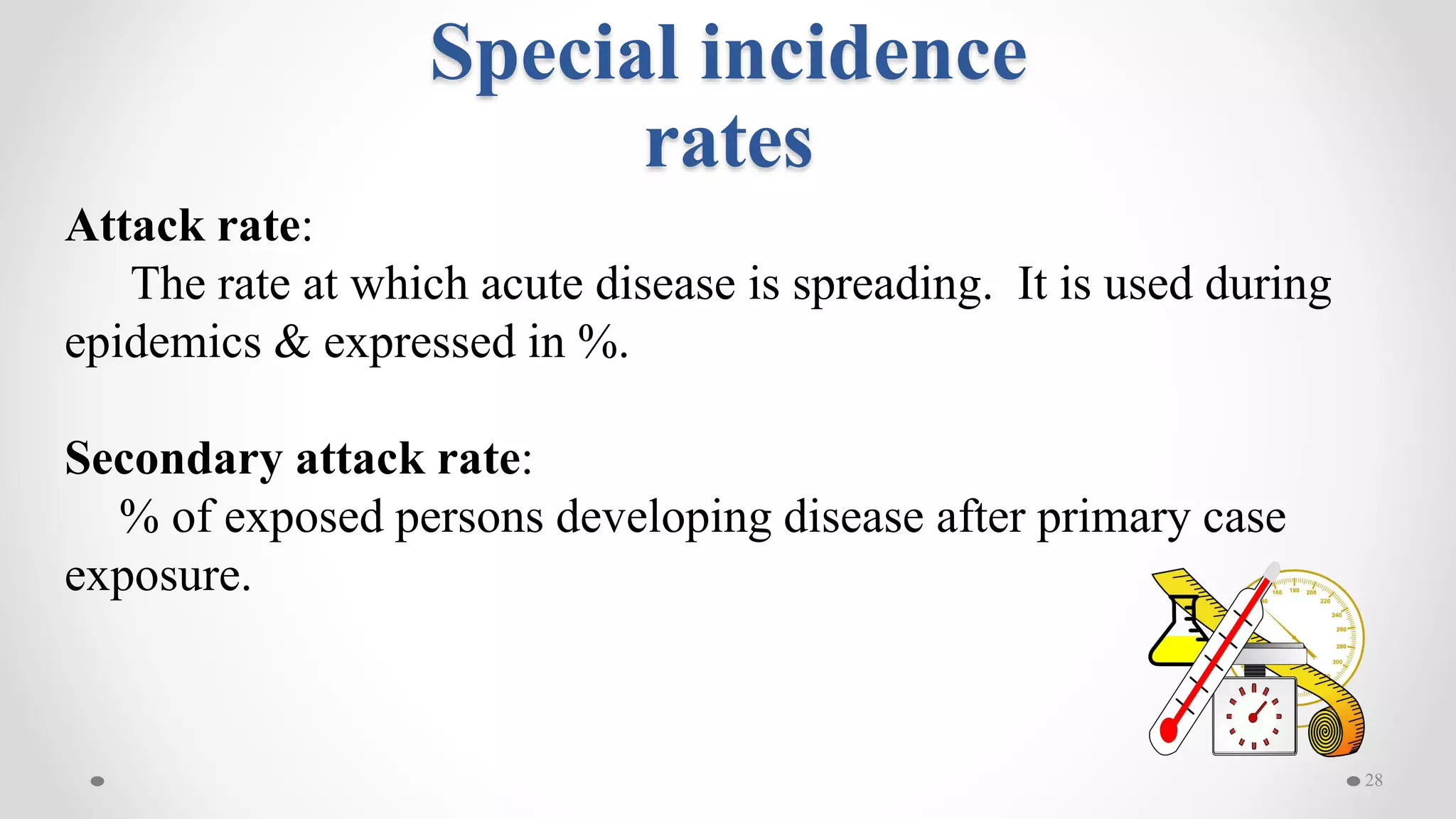 Special incidence rates

Attack rate:
The rate at which acute disease is spreading. It is used during epidemics & expressed in %.

Secondary attack rate:
% of exposed persons developing disease after primary case exposure.

160 180 200 220 240 260 280 300

28